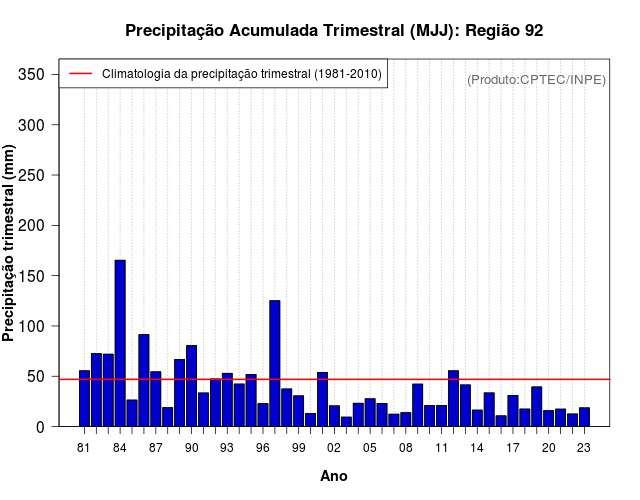 Precipitação Acumulada Trimestral (MJJ): Região 92

Climatologia da precipitação trimestral (1981-2010)

(Produto:CPTEC/INPE)

Precipitação trimestral (mm)

350
300
250
200
150
100
50
0

81 84 87 90 93 96 99 02 05 08 11 14 17 20 23

Ano